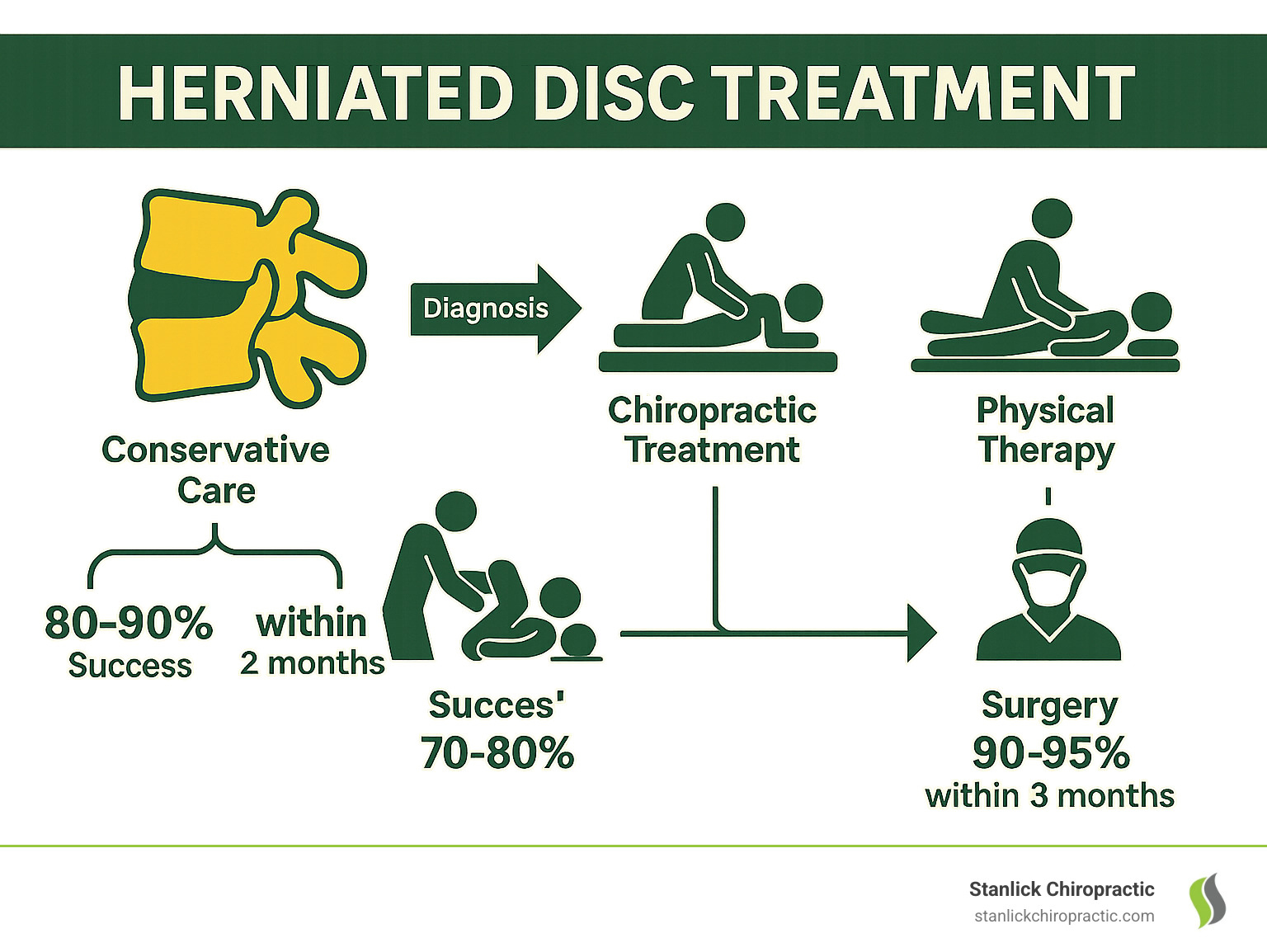 HERNIATED DISC TREATMENT

Diagnosis

Conservative Care

Chiropractic Treatment

Physical Therapy

80-90% Success

within 2 months

Succes' 70-80%

Surgery 90-95% within 3 months

Stanlick Chiropractic
stanlickchiropractic.com